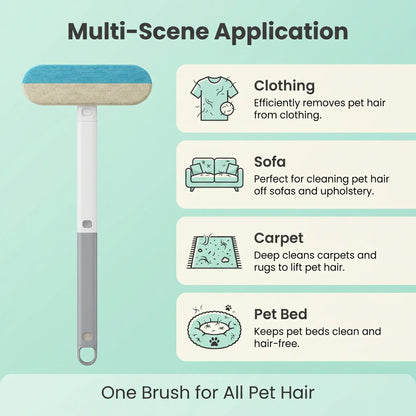 Multi-Scene Application

Clothing
Efficiently removes pet hair from clothing.

Sofa
Perfect for cleaning pet hair off sofas and upholstery.

Carpet
Deep cleans carpets and rugs to lift pet hair.

Pet Bed
Keeps pet beds clean and hair-free.

One Brush for All Pet Hair